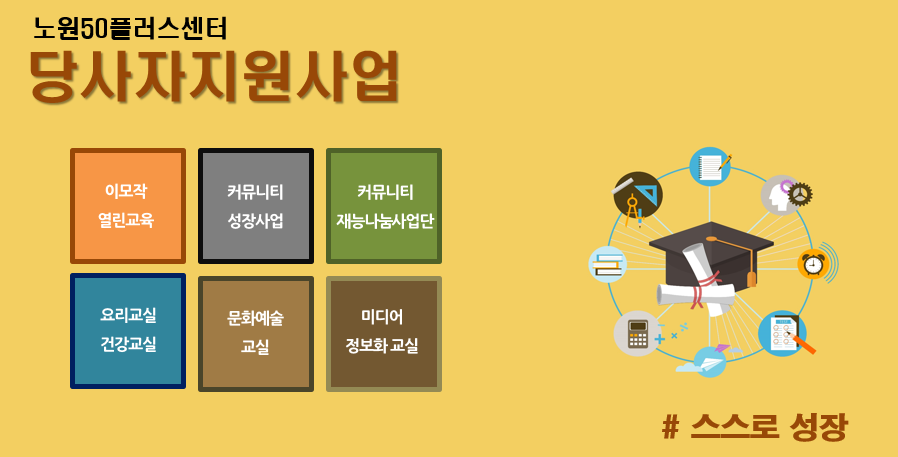 노원50플러스센터
당사자지원사업

이모작
열린교육

커뮤니티
성장사업

커뮤니티
재능나눔사업단

요리교실
건강교실

문화예술
교실

미디어
정보화 교실

# 스스로 성장